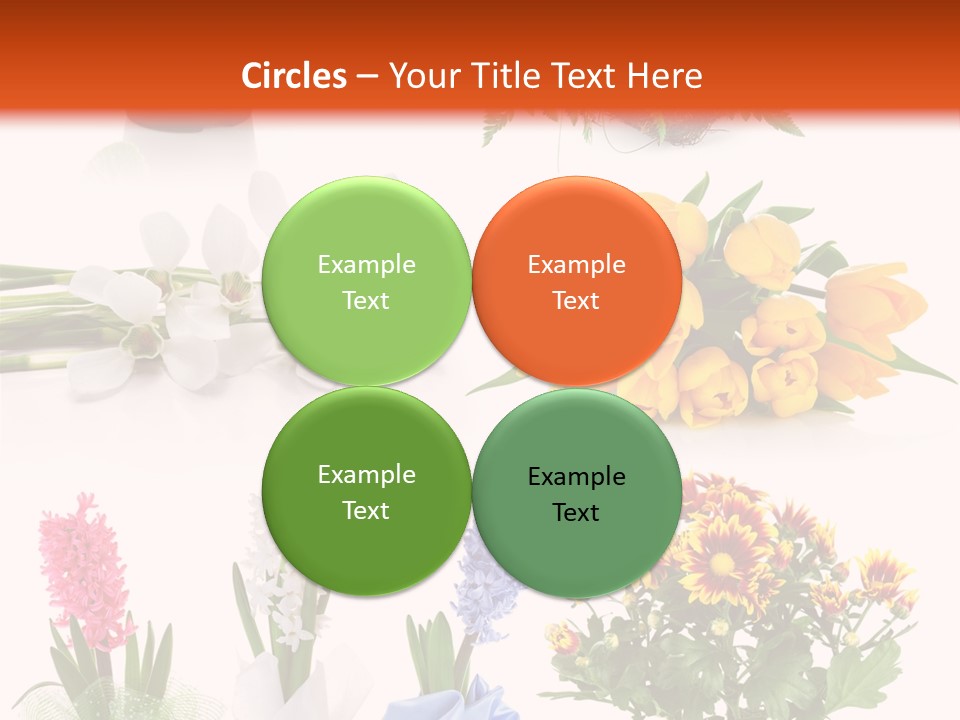 Circles – Your Title Text Here

Example Text

Example Text

Example Text

Example Text